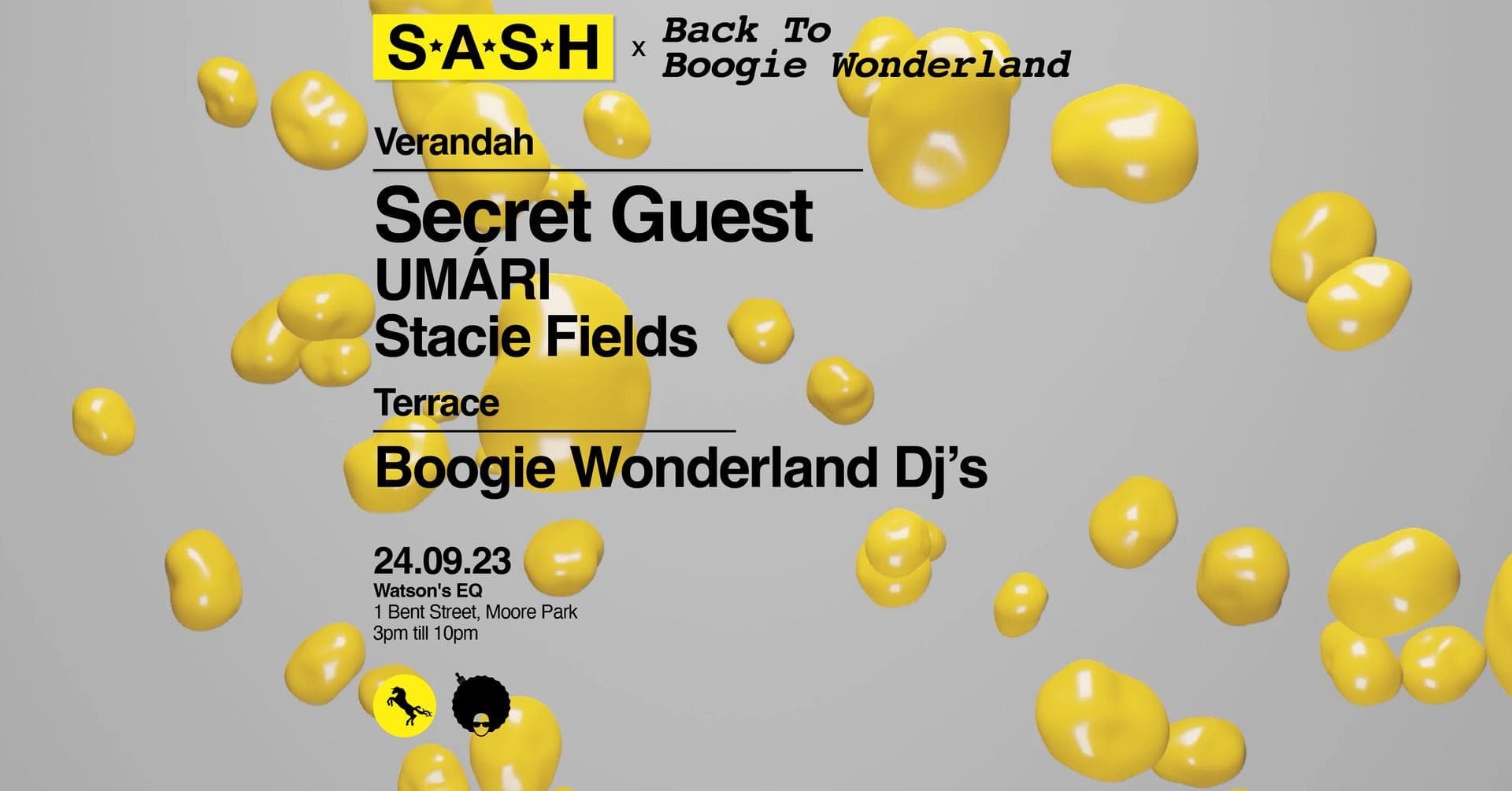 S★A★S★H x Back To Boogie Wonderland

Verandah

Secret Guest
UMÁRI
Stacie Fields

Terrace

Boogie Wonderland Dj's

24.09.23
Watson's EQ
1 Bent Street, Moore Park
3pm till 10pm